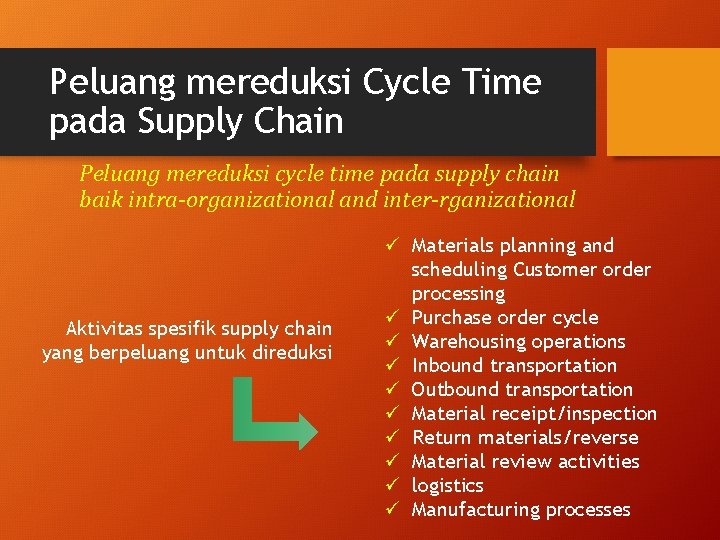 Peluang mereduksi Cycle Time pada Supply Chain

Peluang mereduksi cycle time pada supply chain baik intra-organizational and inter-rganizational

Aktivitas spesifik supply chain yang berpeluang untuk direduksi

✓ Materials planning and scheduling Customer order processing
✓ Purchase order cycle
✓ Warehousing operations
✓ Inbound transportation
✓ Outbound transportation
✓ Material receipt/inspection
✓ Return materials/reverse
✓ Material review activities
✓ logistics
✓ Manufacturing processes